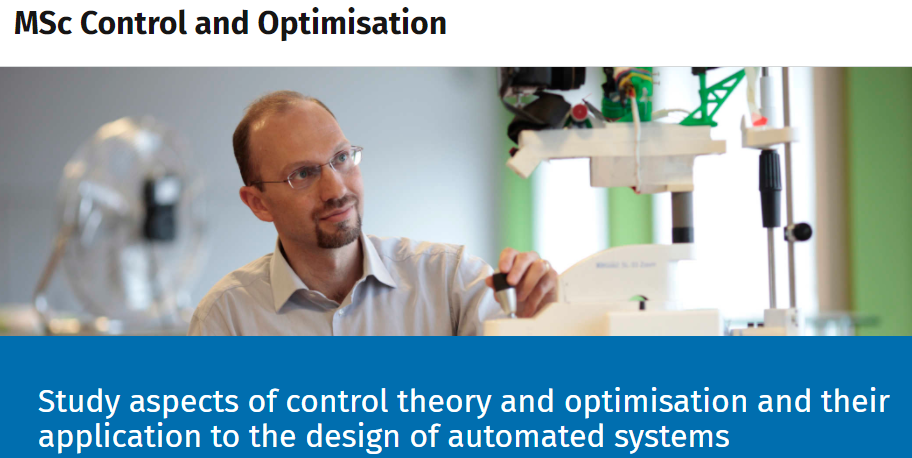 MSc Control and Optimisation

Study aspects of control theory and optimisation and their application to the design of automated systems